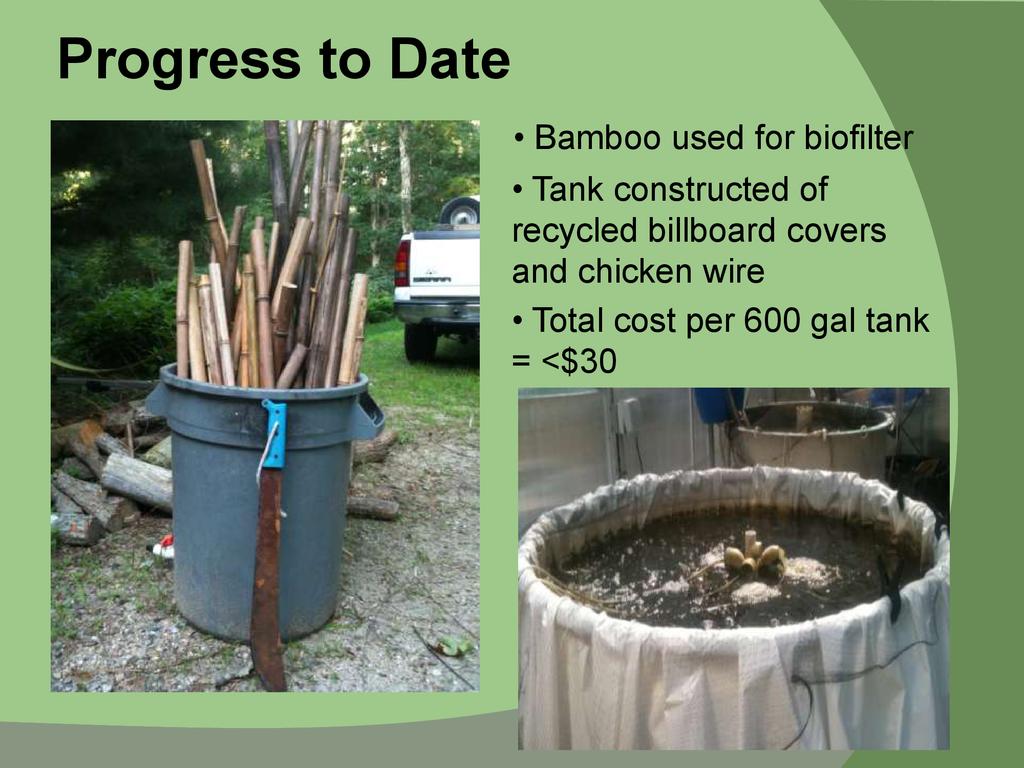 Progress to Date

• Bamboo used for biofilter

• Tank constructed of recycled billboard covers and chicken wire

• Total cost per 600 gal tank = <$30